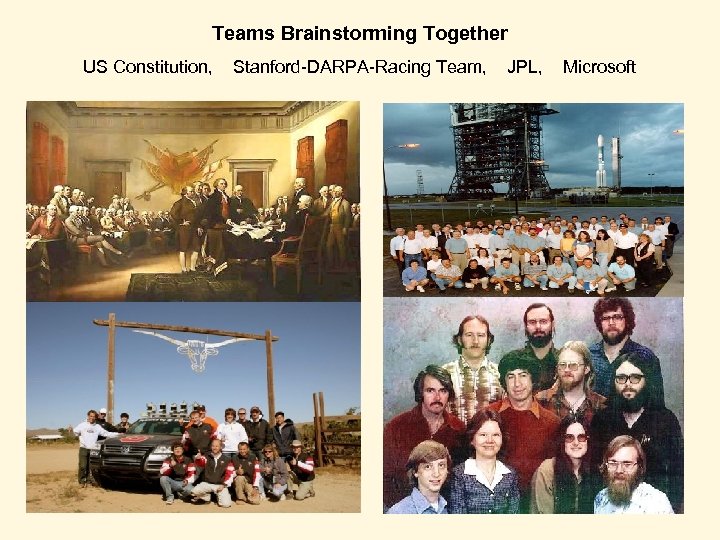 Teams Brainstorming Together

US Constitution, Stanford-DARPA-Racing Team, JPL, Microsoft